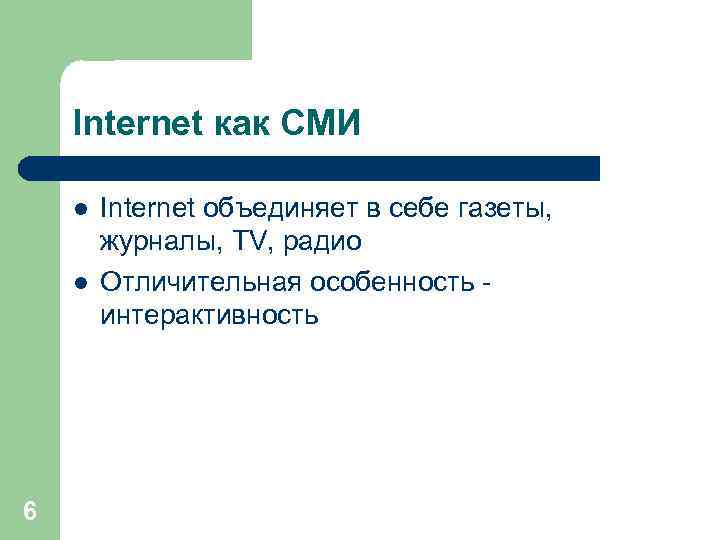 Internet как СМИ

- Internet объединяет в себе газеты, журналы, TV, радио
- Отличительная особенность - интерактивность

6